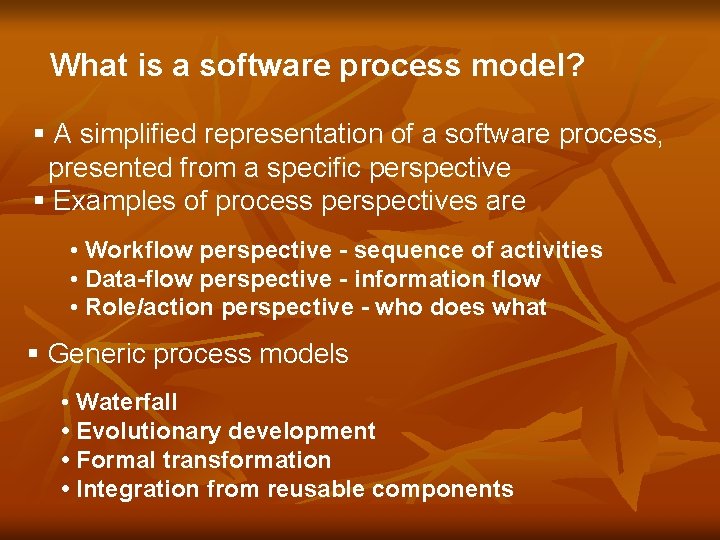 What is a software process model?

▪ A simplified representation of a software process, presented from a specific perspective
▪ Examples of process perspectives are

• Workflow perspective - sequence of activities
• Data-flow perspective - information flow
• Role/action perspective - who does what

▪ Generic process models

• Waterfall
• Evolutionary development
• Formal transformation
• Integration from reusable components